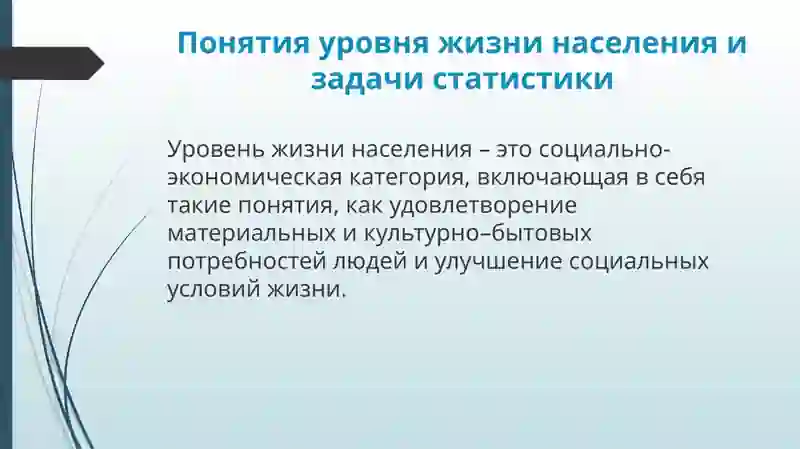 Понятия уровня жизни населения и задачи статистики

Уровень жизни населения – это социально-экономическая категория, включающая в себя такие понятия, как удовлетворение материальных и культурно–бытовых потребностей людей и улучшение социальных условий жизни.